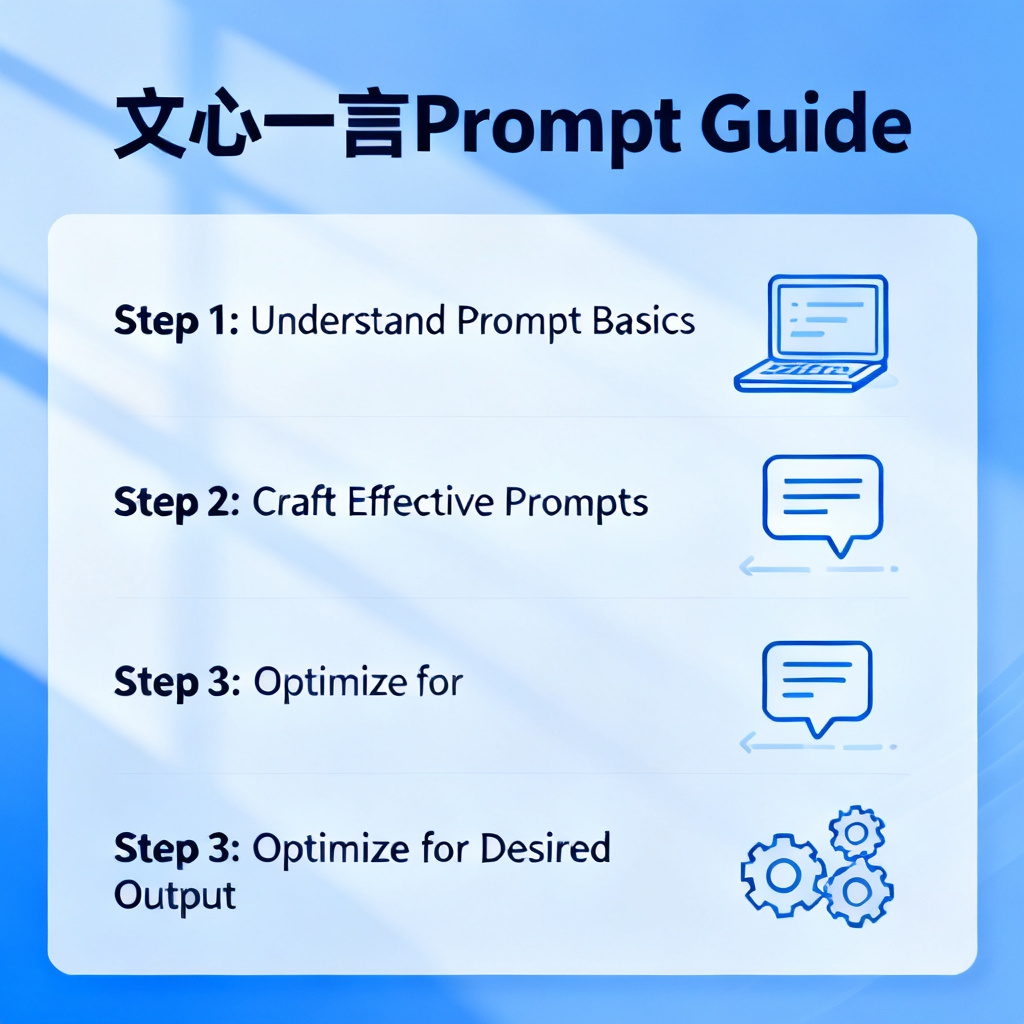 文心一言Prompt Guide

Step 1: Understand Prompt Basics

Step 2: Craft Effective Prompts

Step 3: Optimize for

Step 3: Optimize for Desired Output